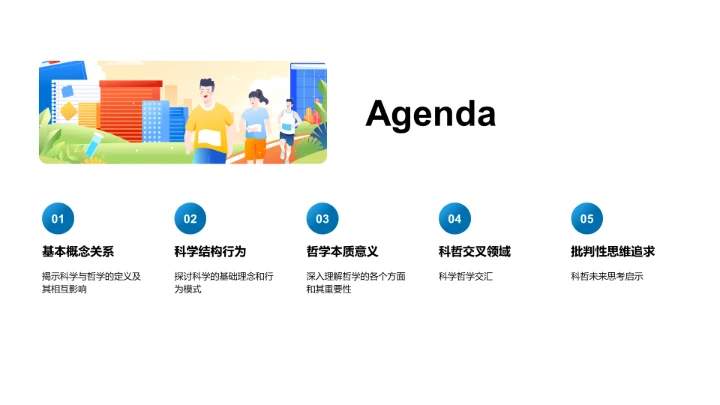 Agenda

01

基本概念关系

揭示科学与哲学的定义及其相互影响

02

科学结构行为

探讨科学的基础理念和行为模式

03

哲学本质意义

深入理解哲学的各个方面和其重要性

04

科哲交叉领域

科学哲学交汇

05

批判性思维追求

科哲未来思考启示